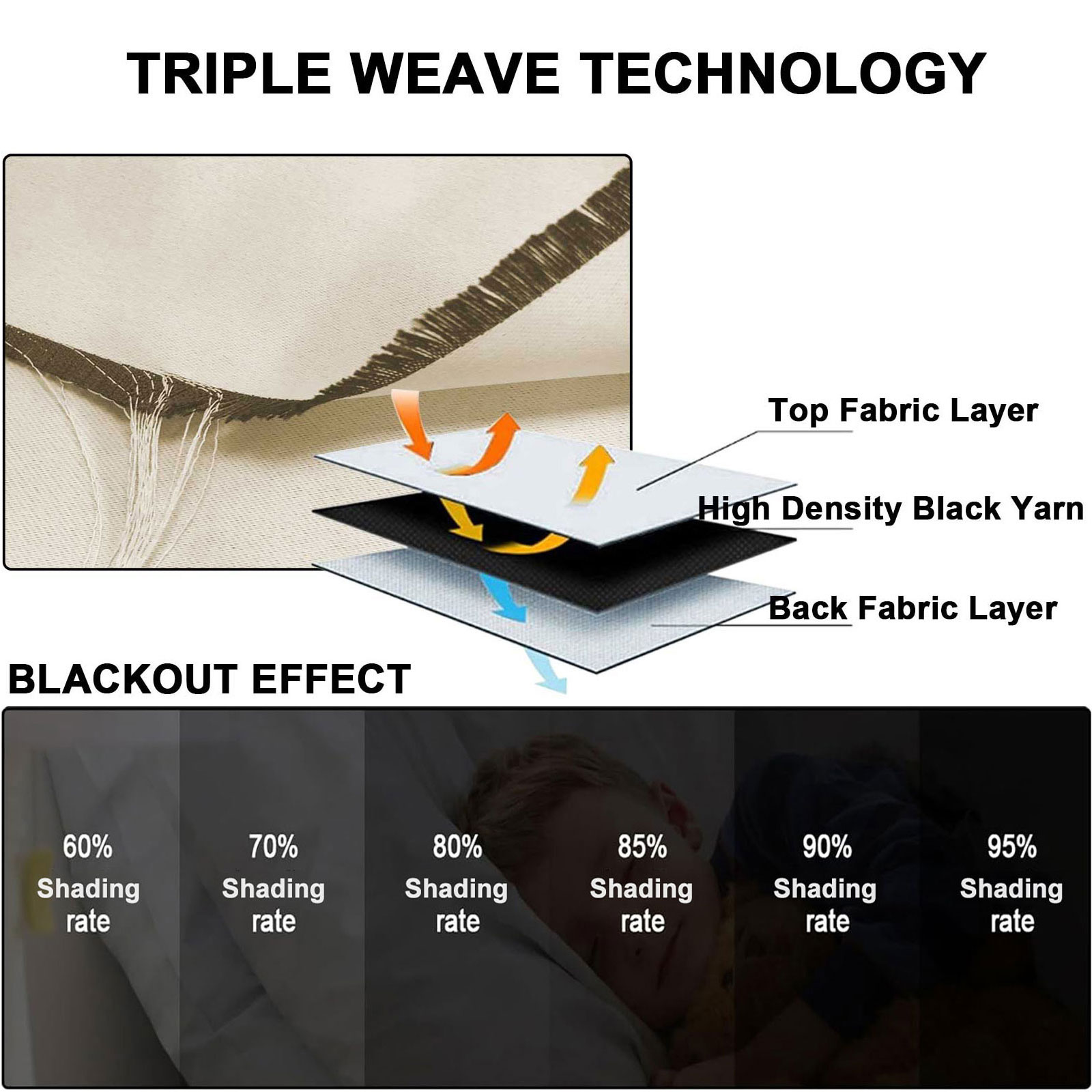 TRIPLE WEAVE TECHNOLOGY

Top Fabric Layer

High Density Black Yarn

Back Fabric Layer

BLACKOUT EFFECT

60% Shading rate

70% Shading rate

80% Shading rate

85% Shading rate

90% Shading rate

95% Shading rate